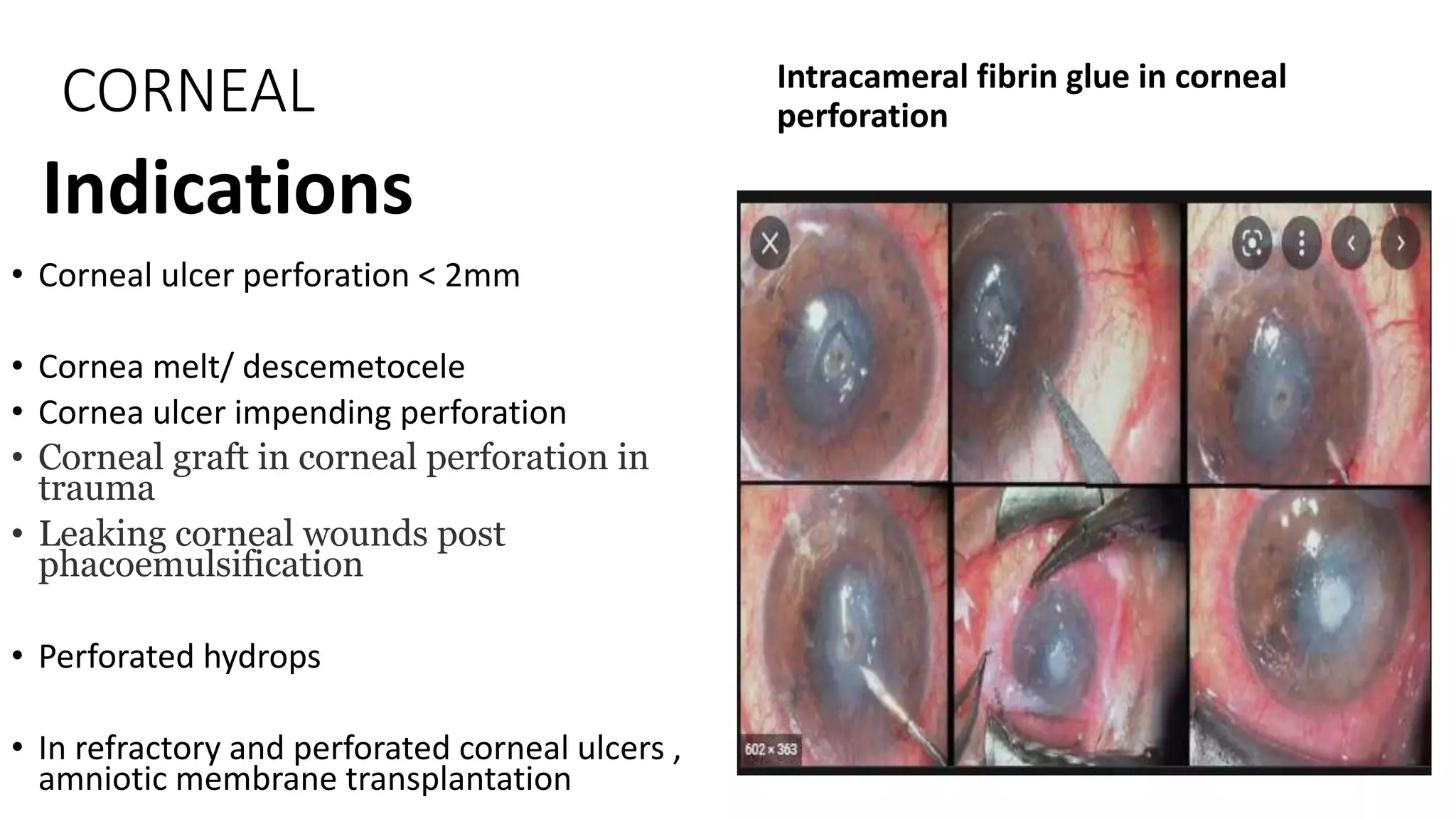 CORNEAL

Indications

• Corneal ulcer perforation < 2mm

• Cornea melt/ descemetocele
• Cornea ulcer impending perforation
• Corneal graft in corneal perforation in trauma
• Leaking corneal wounds post phacoemulsification

• Perforated hydrops

• In refractory and perforated corneal ulcers , amniotic membrane transplantation

Intracameral fibrin glue in corneal perforation

602 × 363